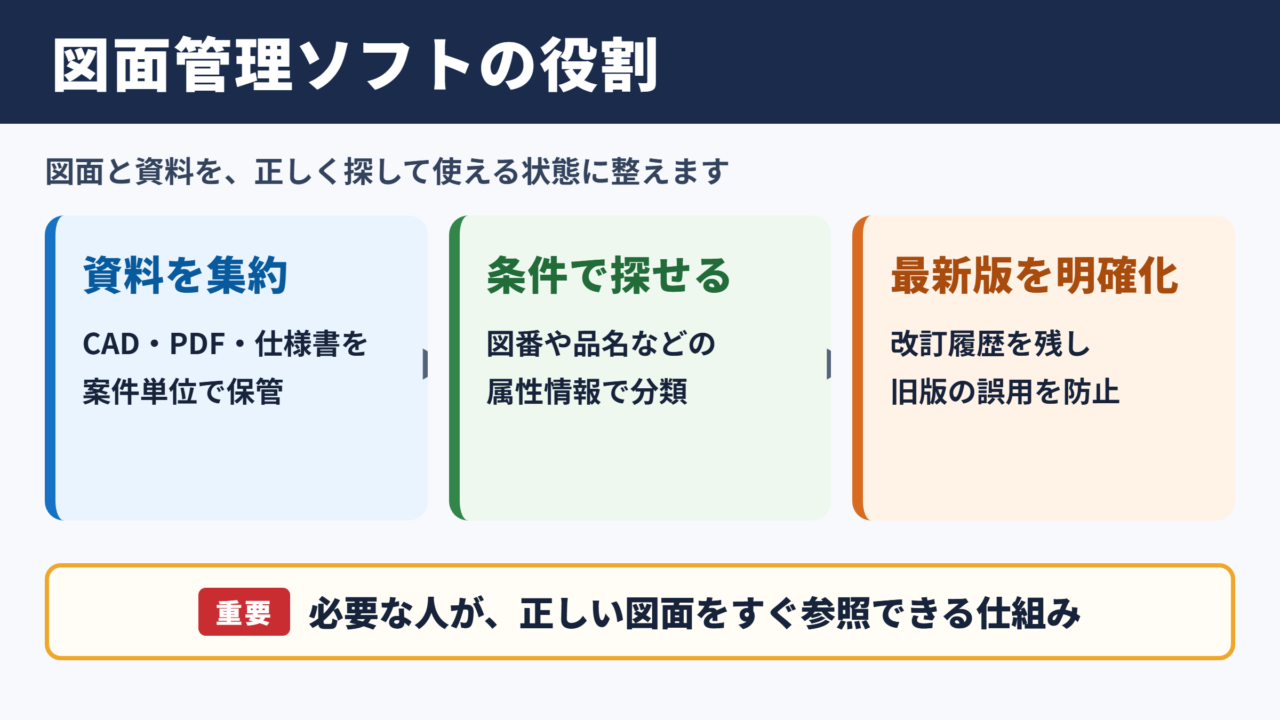 図面管理ソフトの役割

図面と資料を、正しく探して使える状態に整えます

資料を集約

CAD・PDF・仕様書を
案件単位で保管

条件で探せる

図番や品名などの
属性情報で分類

最新版を明確化

改訂履歴を残し
旧版の誤用を防止

重要 必要な人が、正しい図面をすぐ参照できる仕組み